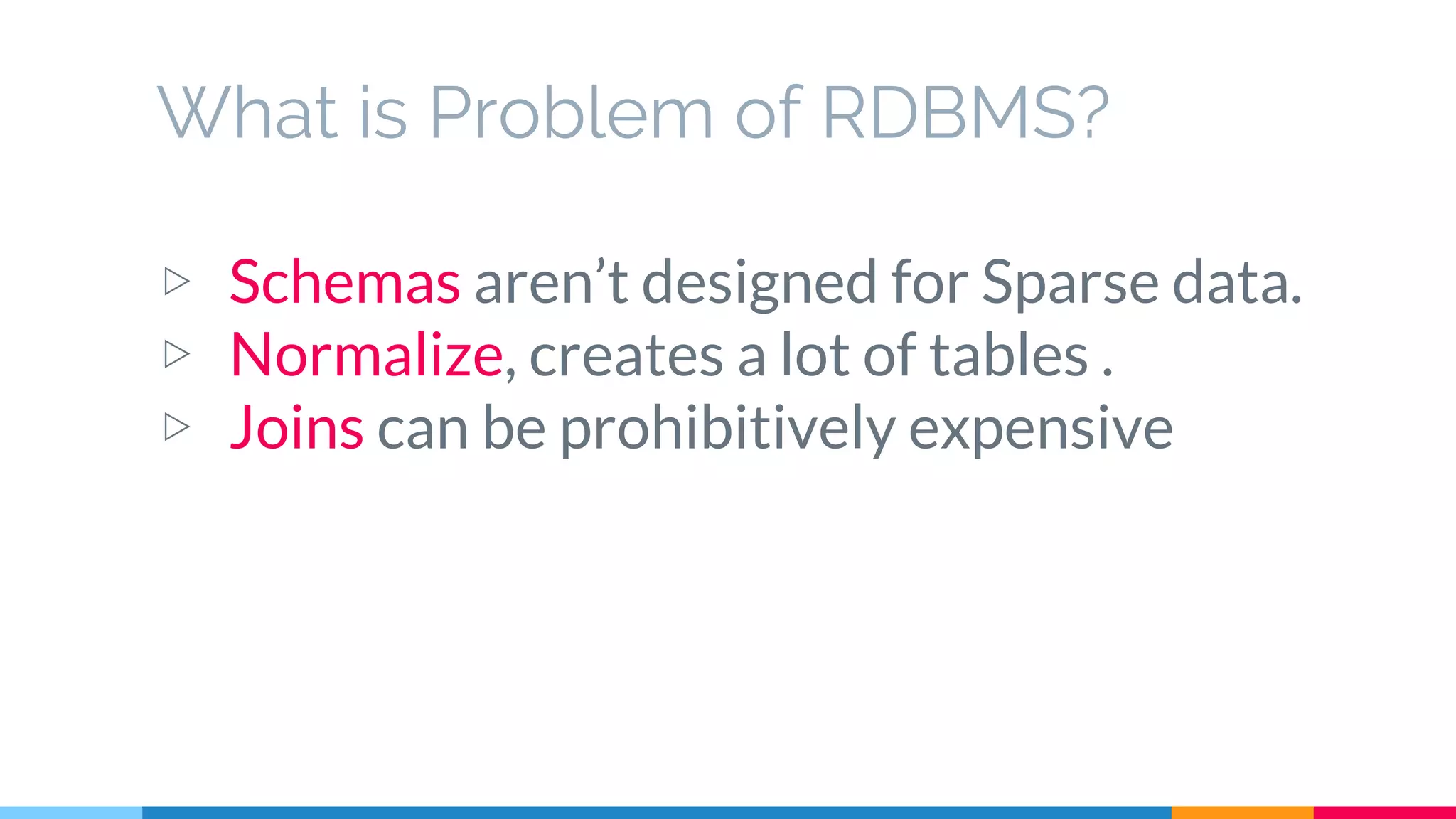 What is Problem of RDBMS?

▷ Schemas aren’t designed for Sparse data.
▷ Normalize, creates a lot of tables .
▷ Joins can be prohibitively expensive